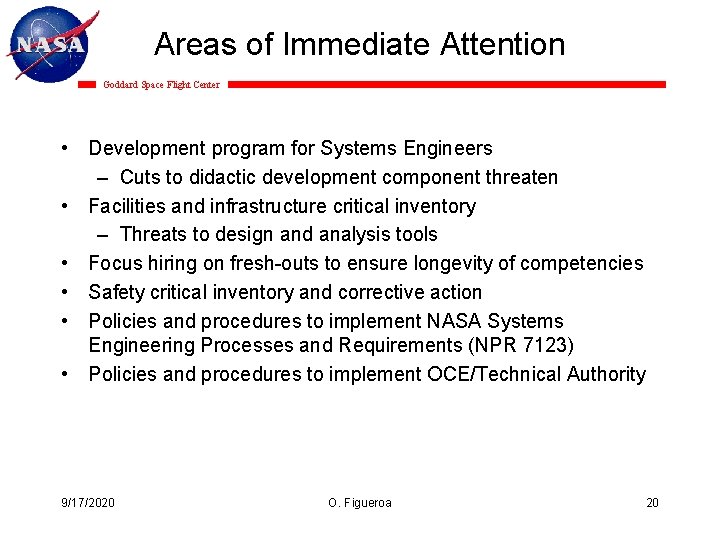 NASA

Areas of Immediate Attention

Goddard Space Flight Center

• Development program for Systems Engineers
– Cuts to didactic development component threaten
• Facilities and infrastructure critical inventory
– Threats to design and analysis tools
• Focus hiring on fresh-outs to ensure longevity of competencies
• Safety critical inventory and corrective action
• Policies and procedures to implement NASA Systems Engineering Processes and Requirements (NPR 7123)
• Policies and procedures to implement OCE/Technical Authority

9/17/2020

O. Figueroa

20